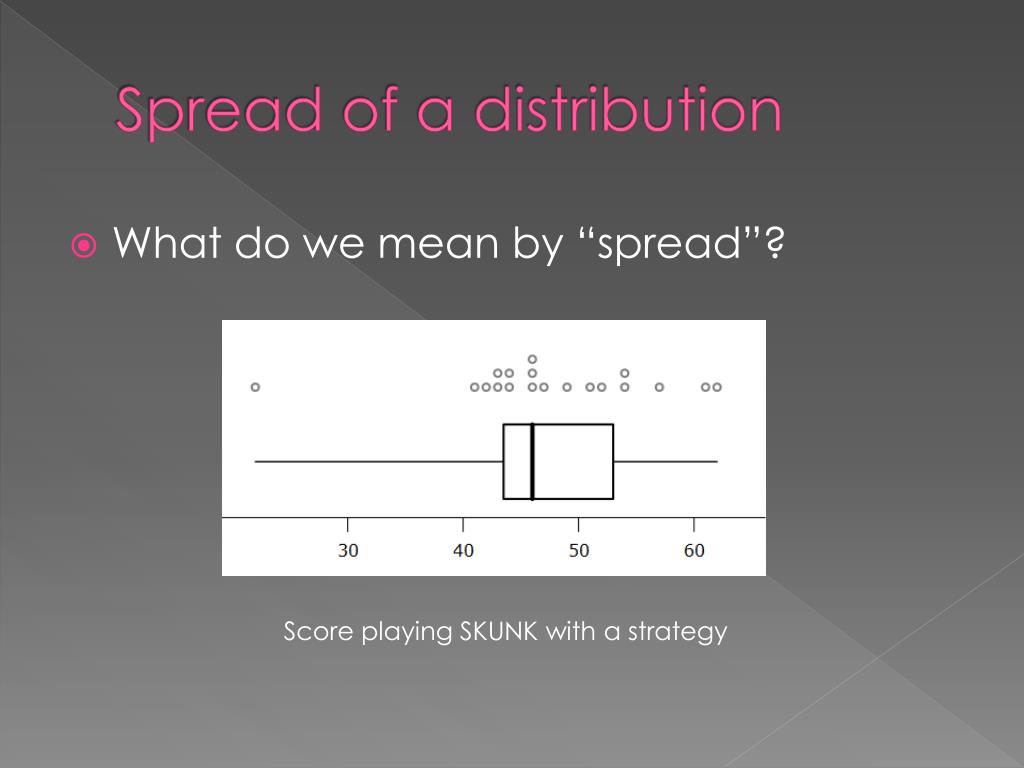 Spread of a distribution

What do we mean by “spread”?

30 40 50 60

Score playing SKUNK with a strategy